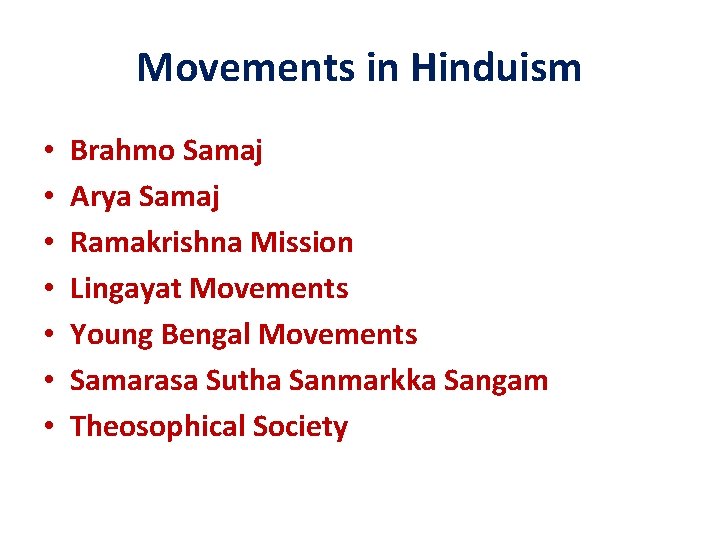 Movements in Hinduism

• Brahmo Samaj
• Arya Samaj
• Ramakrishna Mission
• Lingayat Movements
• Young Bengal Movements
• Samarasa Sutha Sanmarkka Sangam
• Theosophical Society